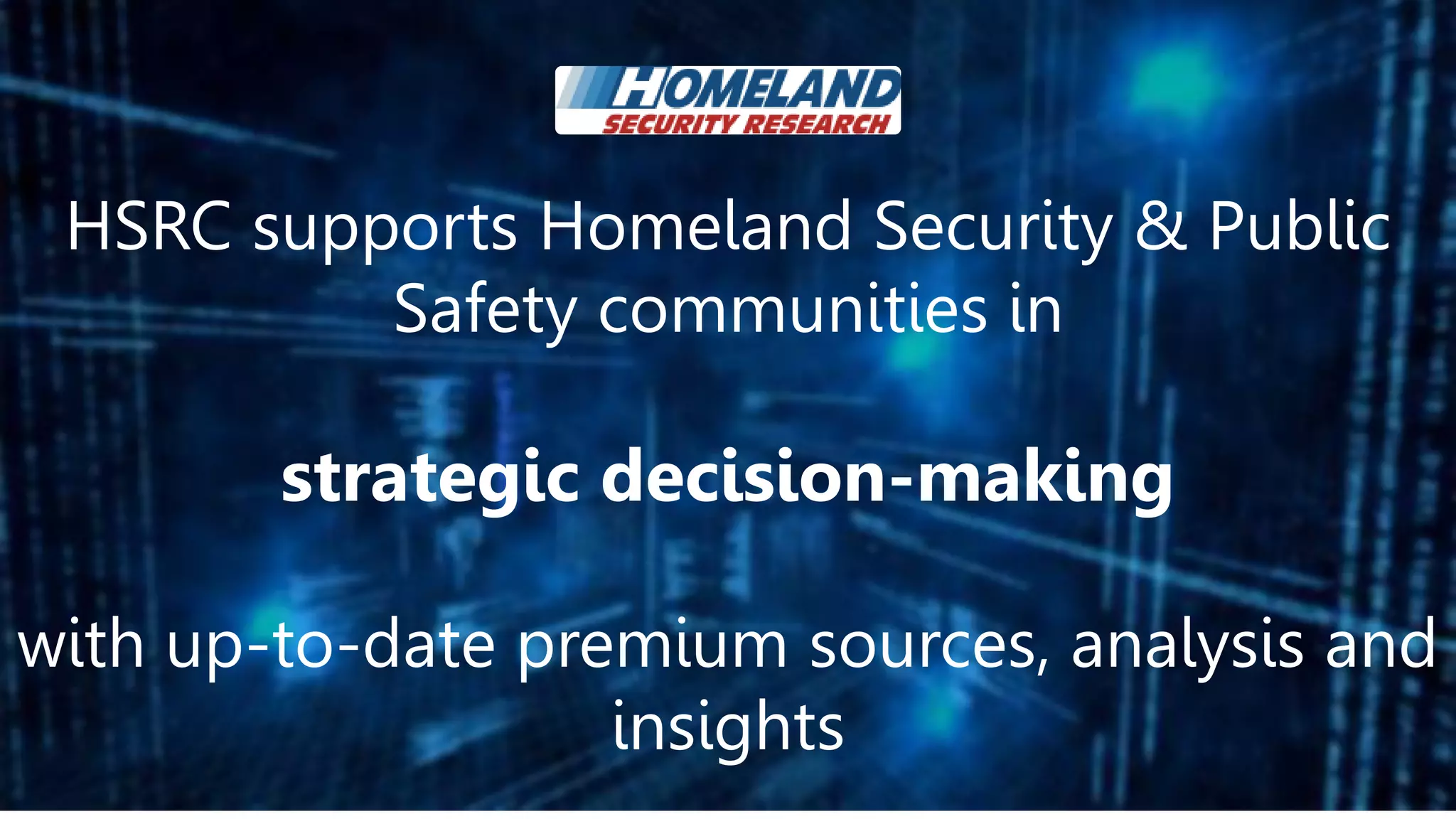 HOMELAND
SECURITY RESEARCH

HSRC supports Homeland Security & Public Safety communities in

strategic decision-making

with up-to-date premium sources, analysis and insights